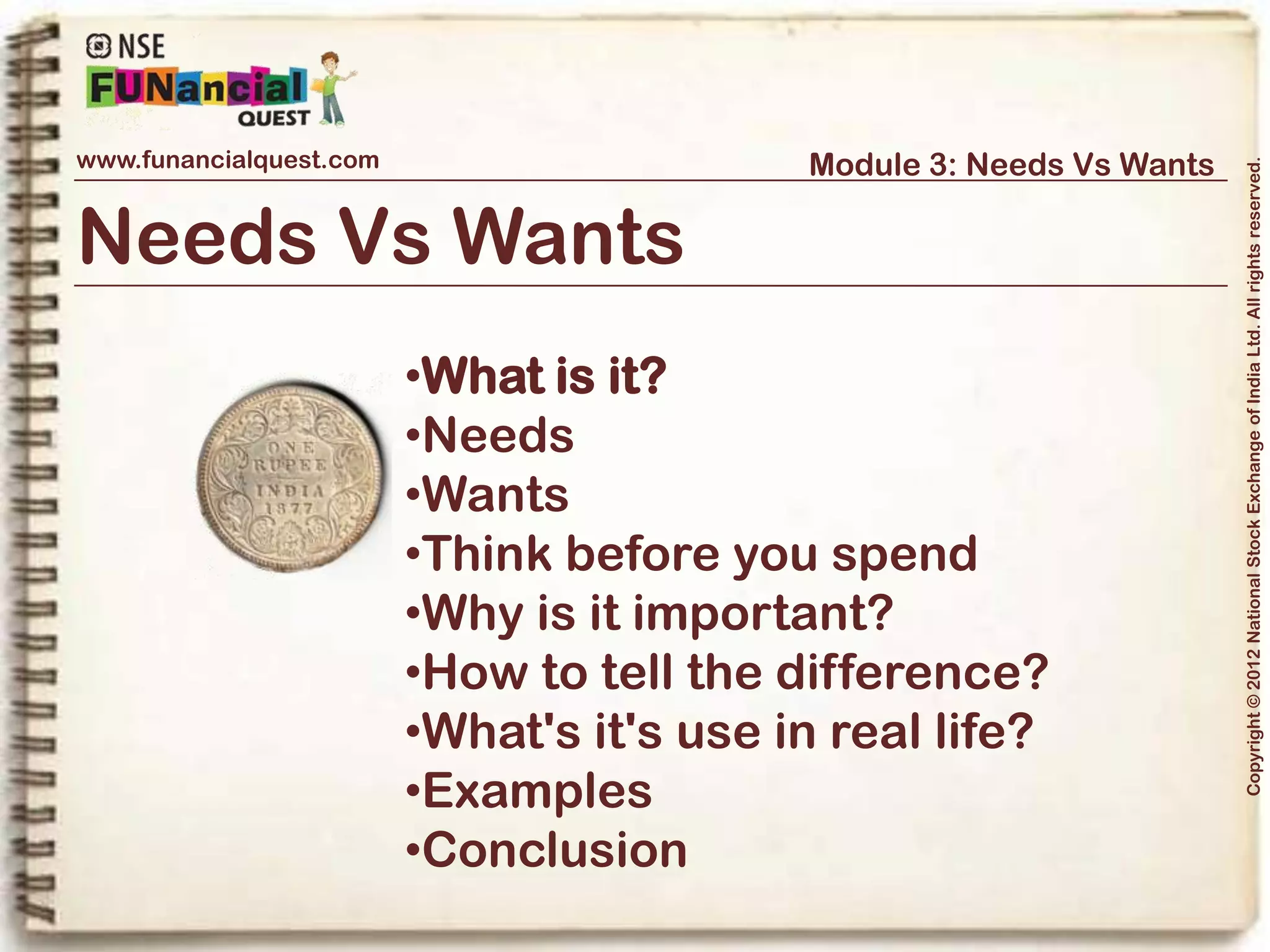 NSE
FUNancial
QUEST

www.funancialquest.com

Module 3: Needs Vs Wants

Needs Vs Wants

ONE
RUPEE
INDIA
1877

•What is it?
•Needs
•Wants
•Think before you spend
•Why is it important?
•How to tell the difference?
•What's it's use in real life?
•Examples
•Conclusion

Copyright © 2012 National Stock Exchange of India Ltd. All rights reserved.